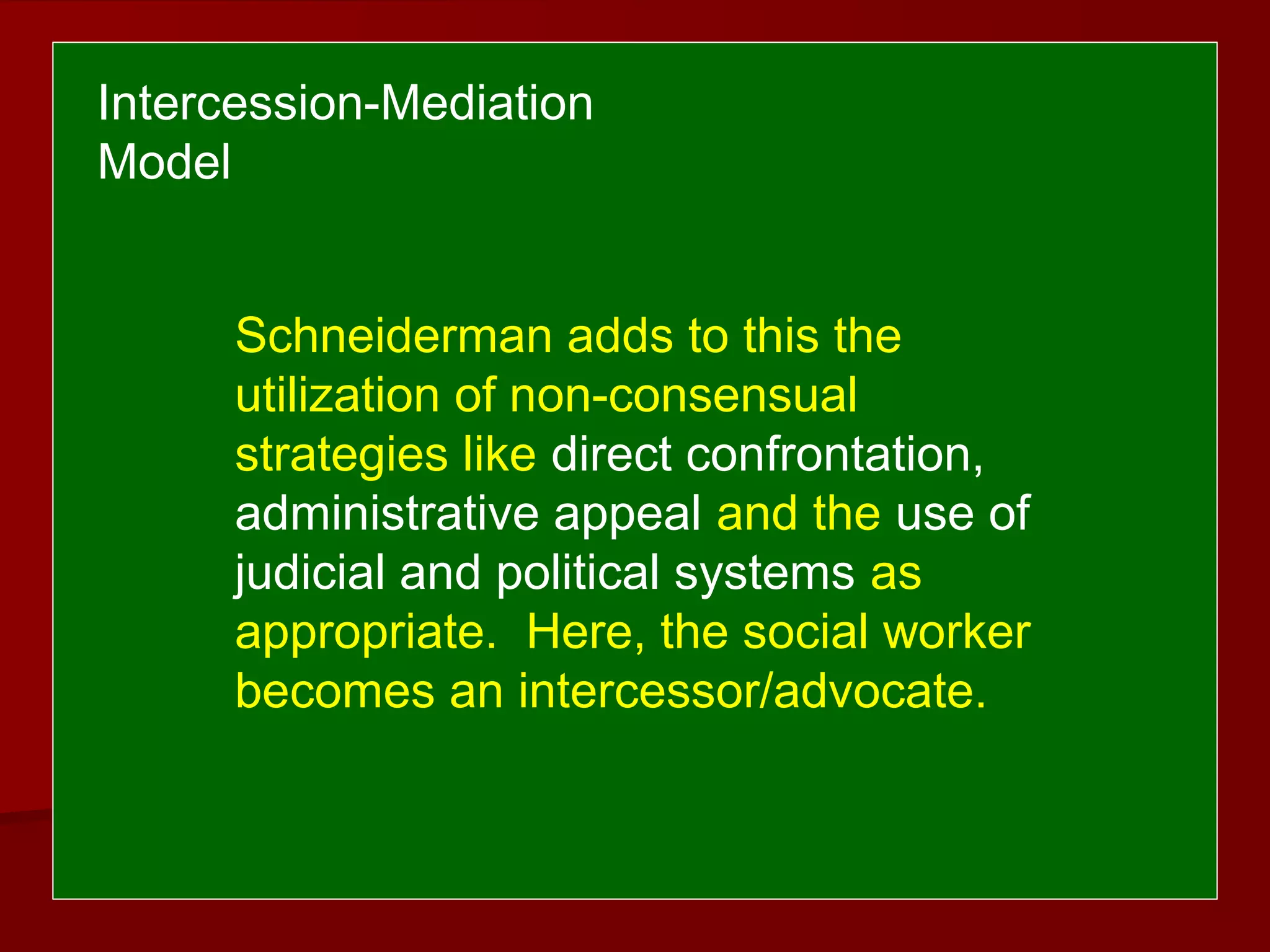 Intercession-Mediation Model

Schneiderman adds to this the utilization of non-consensual strategies like direct confrontation, administrative appeal and the use of judicial and political systems as appropriate.  Here, the social worker becomes an intercessor/advocate.